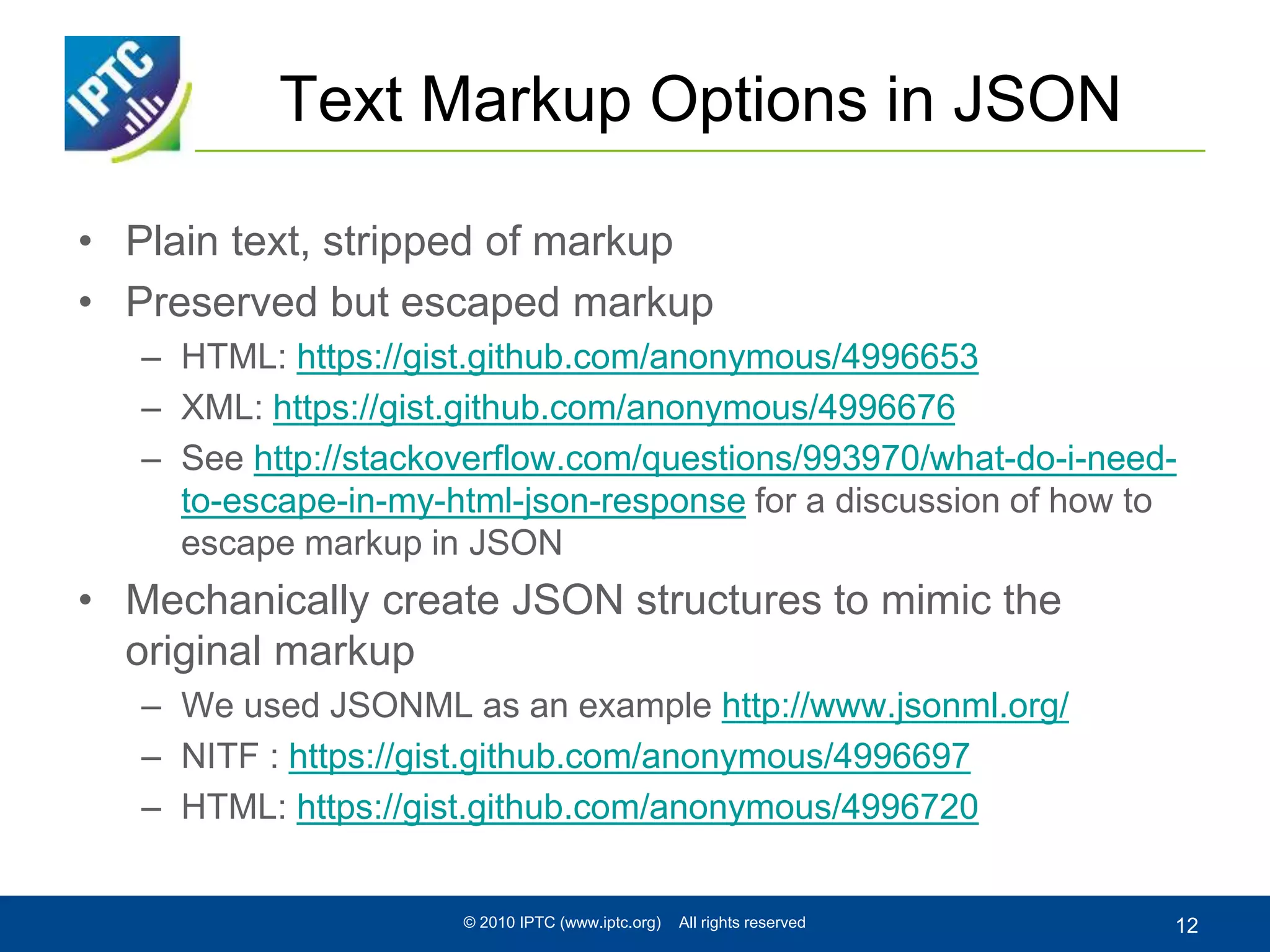 IPTC

Text Markup Options in JSON

• Plain text, stripped of markup
• Preserved but escaped markup
– HTML: https://gist.github.com/anonymous/4996653
– XML: https://gist.github.com/anonymous/4996676
– See http://stackoverflow.com/questions/993970/what-do-i-need-to-escape-in-my-html-json-response for a discussion of how to escape markup in JSON
• Mechanically create JSON structures to mimic the original markup
– We used JSONML as an example http://www.jsonml.org/
– NITF : https://gist.github.com/anonymous/4996697
– HTML: https://gist.github.com/anonymous/4996720

© 2010 IPTC (www.iptc.org) All rights reserved

12